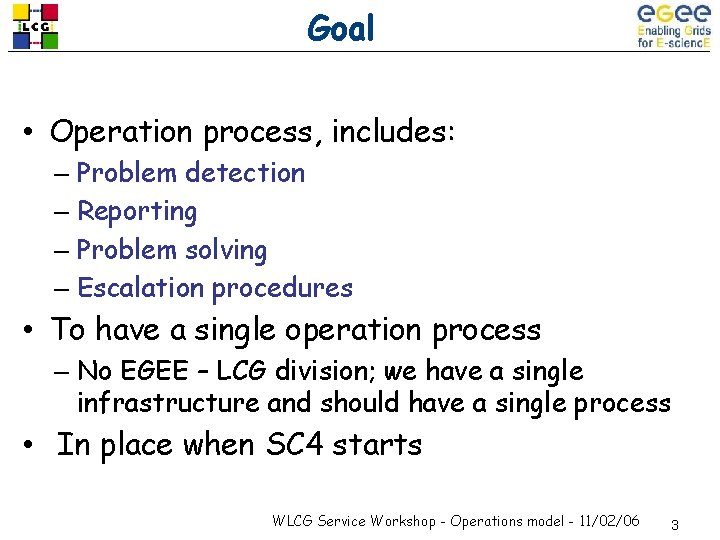 LCG

Goal

eGee
Enabling Grids for E-sciencE

• Operation process, includes:
– Problem detection
– Reporting
– Problem solving
– Escalation procedures
• To have a single operation process
– No EGEE – LCG division; we have a single infrastructure and should have a single process
• In place when SC4 starts

WLCG Service Workshop - Operations model - 11/02/06 3